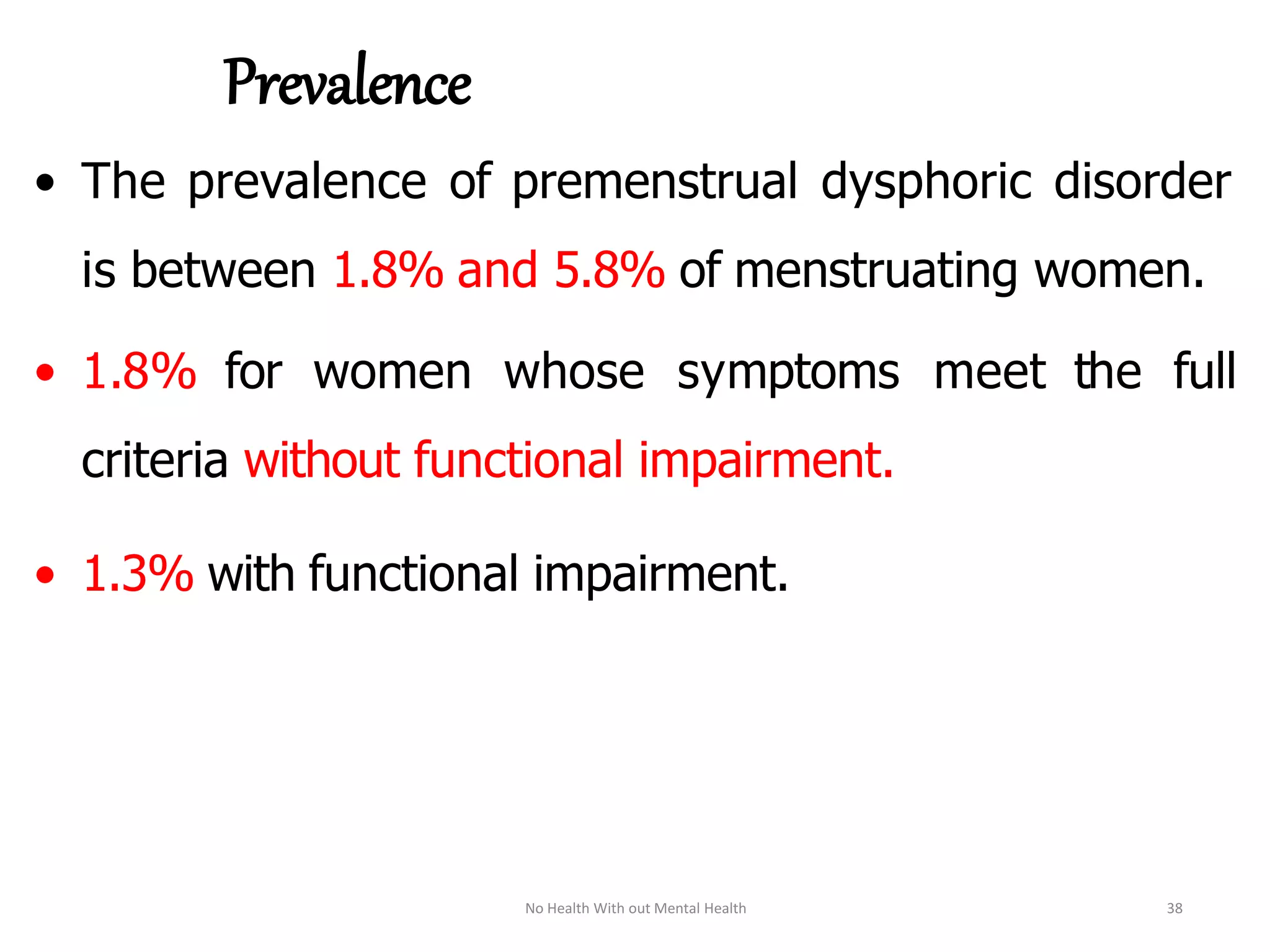 Prevalence

• The prevalence of premenstrual dysphoric disorder is between 1.8% and 5.8% of menstruating women.

• 1.8% for women whose symptoms meet the full criteria without functional impairment.

• 1.3% with functional impairment.

No Health With out Mental Health

38